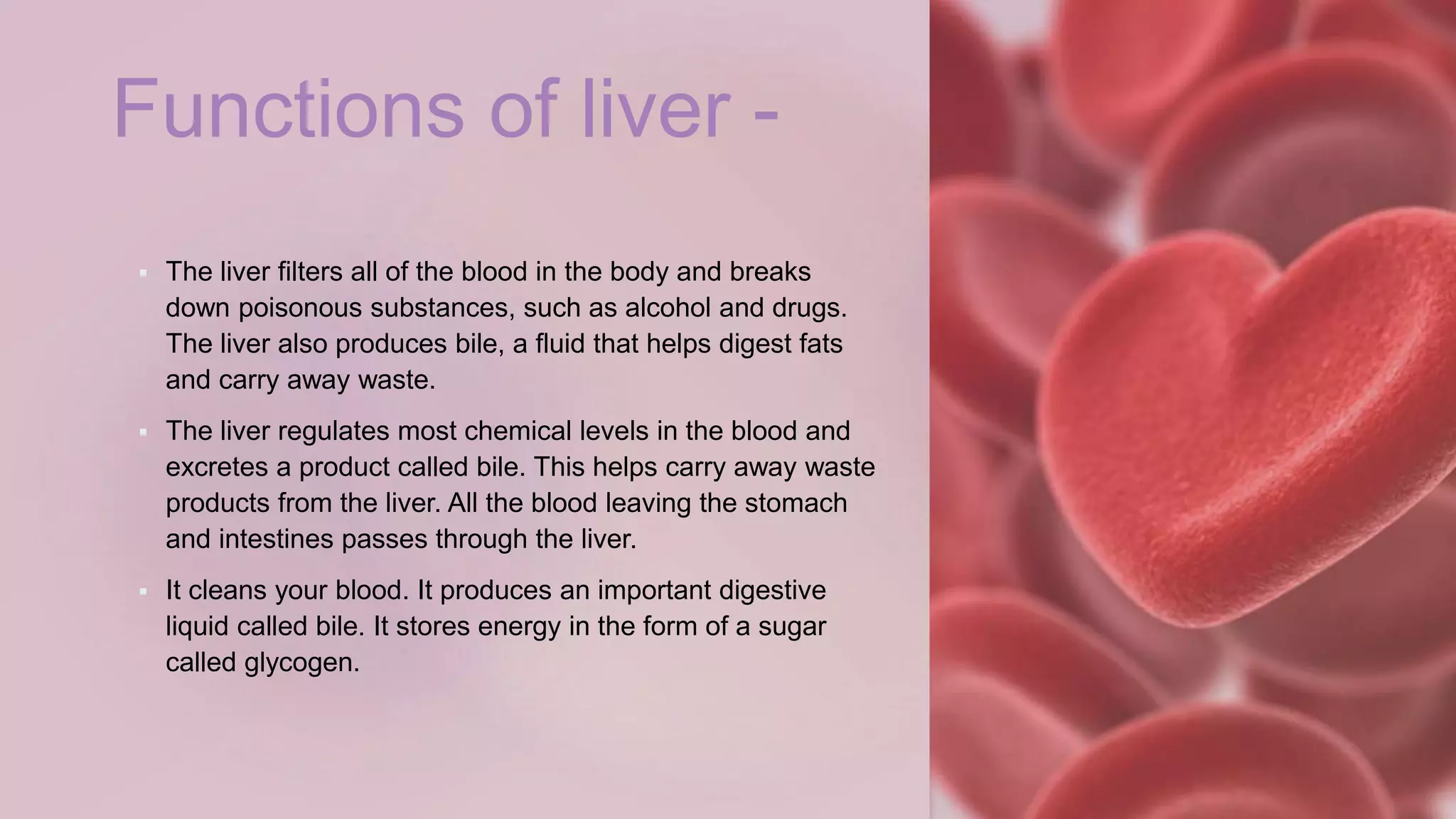 Functions of liver -

▪ The liver filters all of the blood in the body and breaks down poisonous substances, such as alcohol and drugs. The liver also produces bile, a fluid that helps digest fats and carry away waste.

▪ The liver regulates most chemical levels in the blood and excretes a product called bile. This helps carry away waste products from the liver. All the blood leaving the stomach and intestines passes through the liver.

▪ It cleans your blood. It produces an important digestive liquid called bile. It stores energy in the form of a sugar called glycogen.